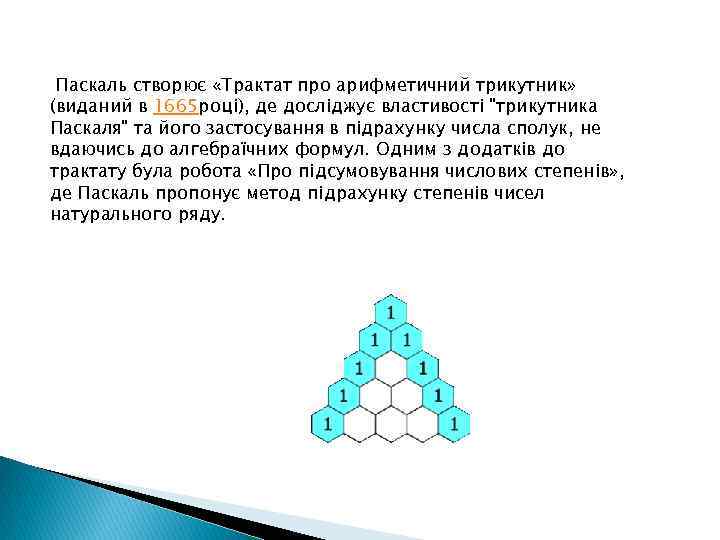 Паскаль створює «Трактат про арифметичний трикутник» (виданий в 1665році), де досліджує властивості "трикутника Паскаля" та його застосування в підрахунку числа сполук, не вдаючись до алгебраїчних формул. Одним з додатків до трактату була робота «Про підсумовування числових степенів», де Паскаль пропонує метод підрахунку степенів чисел натурального ряду.

1
1 1
1 1
1 1
1 1